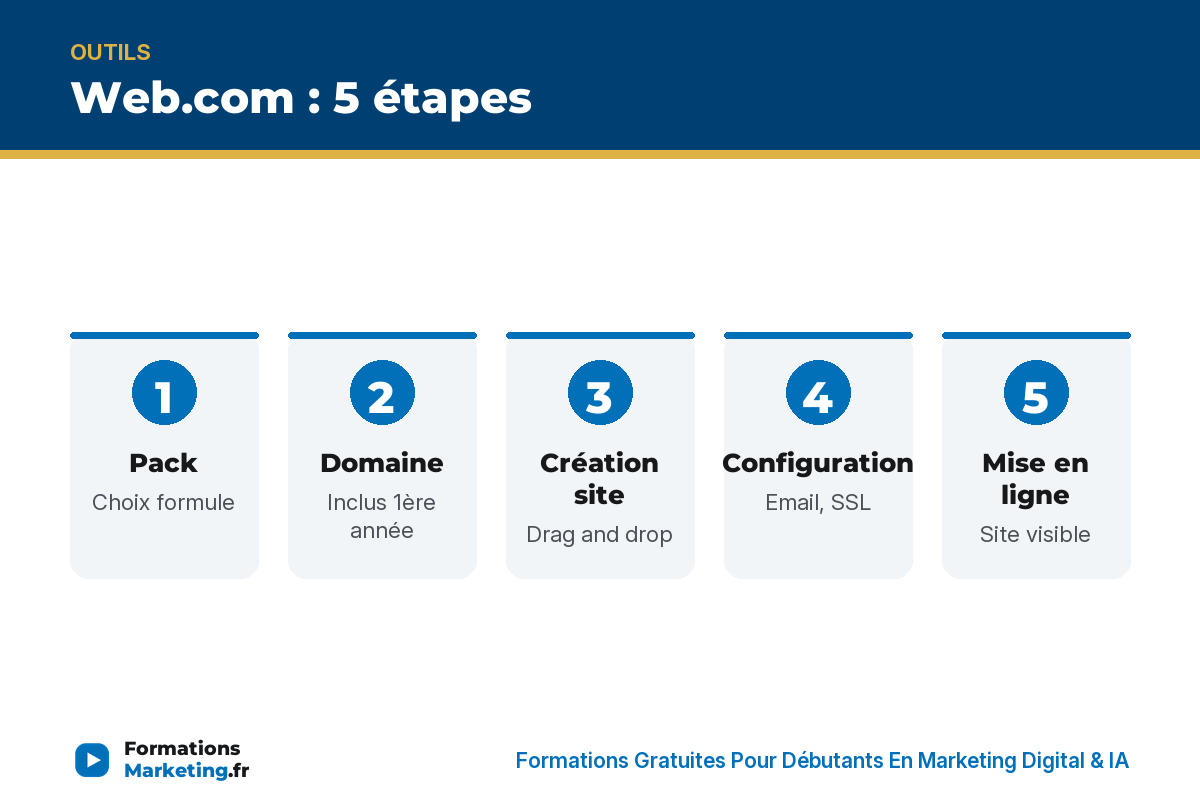 OUTILS
Web.com : 5 étapes

1
Pack
Choix formule

2
Domaine
Inclus 1ère année

3
Création site
Drag and drop

4
Configuration
Email, SSL

5
Mise en ligne
Site visible

Formations Marketing.fr

Formations Gratuites Pour Débutants En Marketing Digital & IA